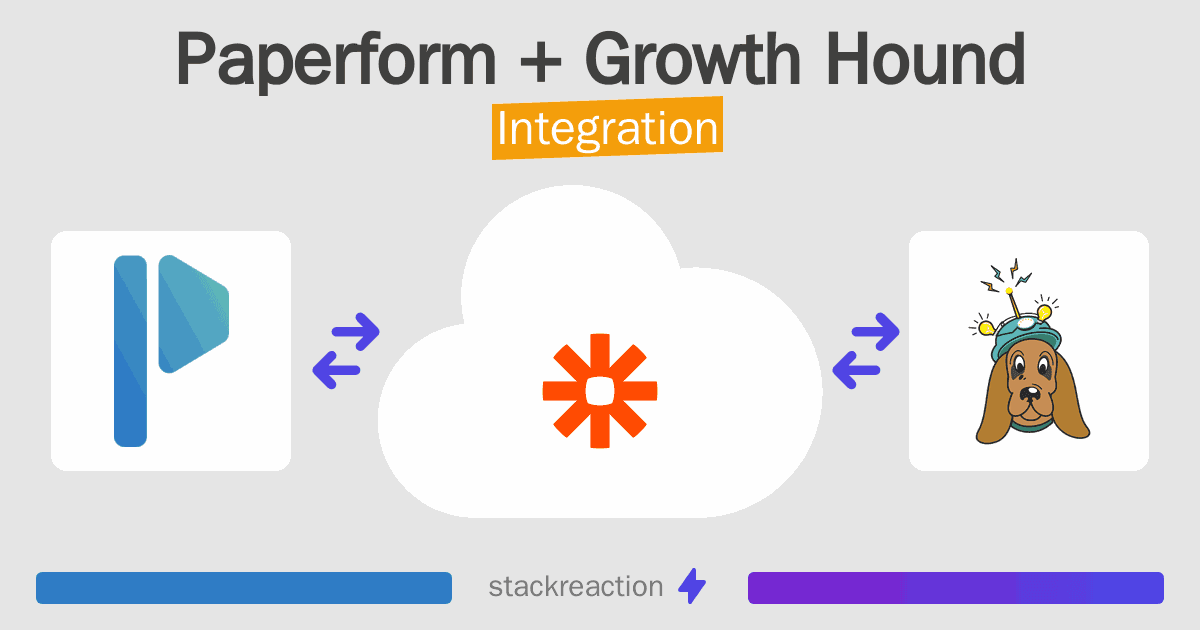 Paperform + Growth Hound

Integration

stackreaction